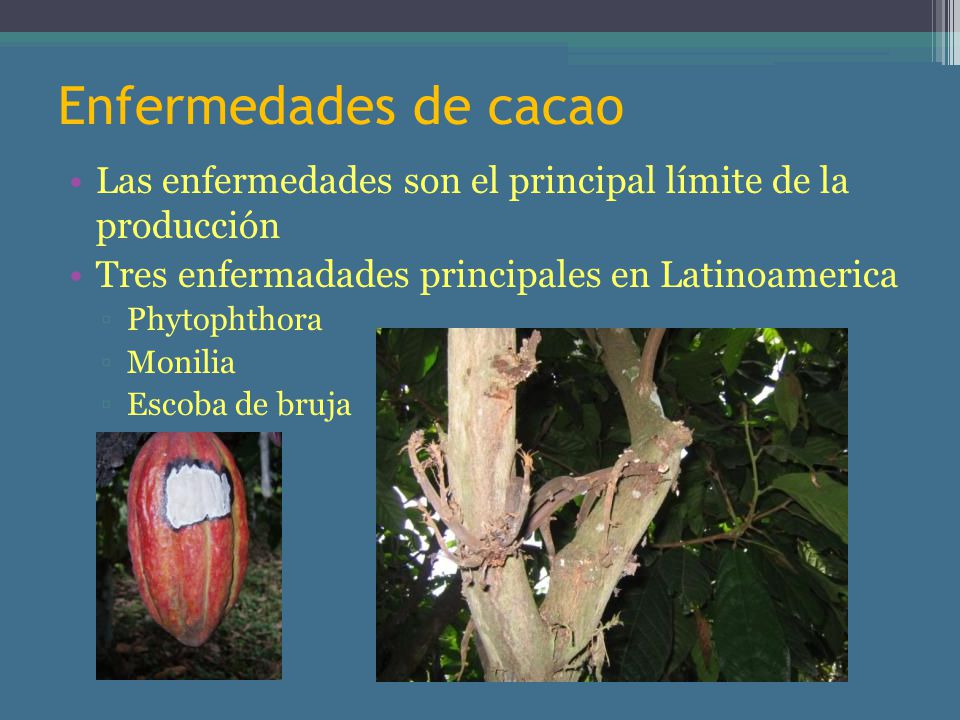 Enfermedades de cacao

• Las enfermedades son el principal límite de la producción
• Tres enfermadades principales en Latinoamerica
  ▫ Phytophthora
  ▫ Monilia
  ▫ Escoba de bruja